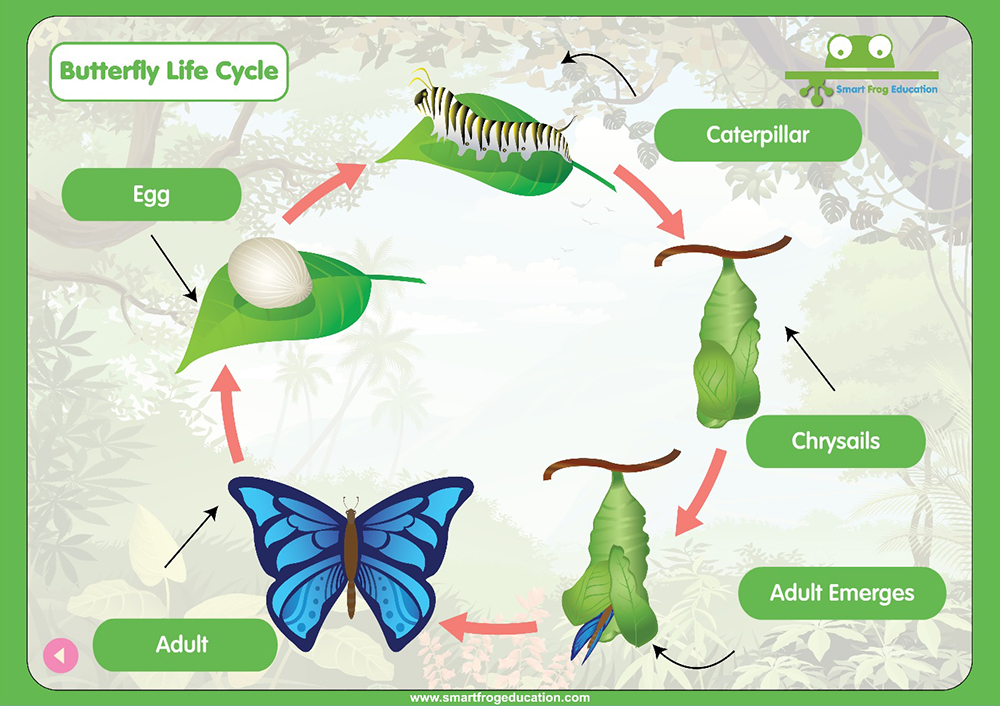 Butterfly Life Cycle

Smart Frog Education

Egg

Caterpillar

Chrysails

Adult Emerges

Adult

www.smartfrogeducation.com